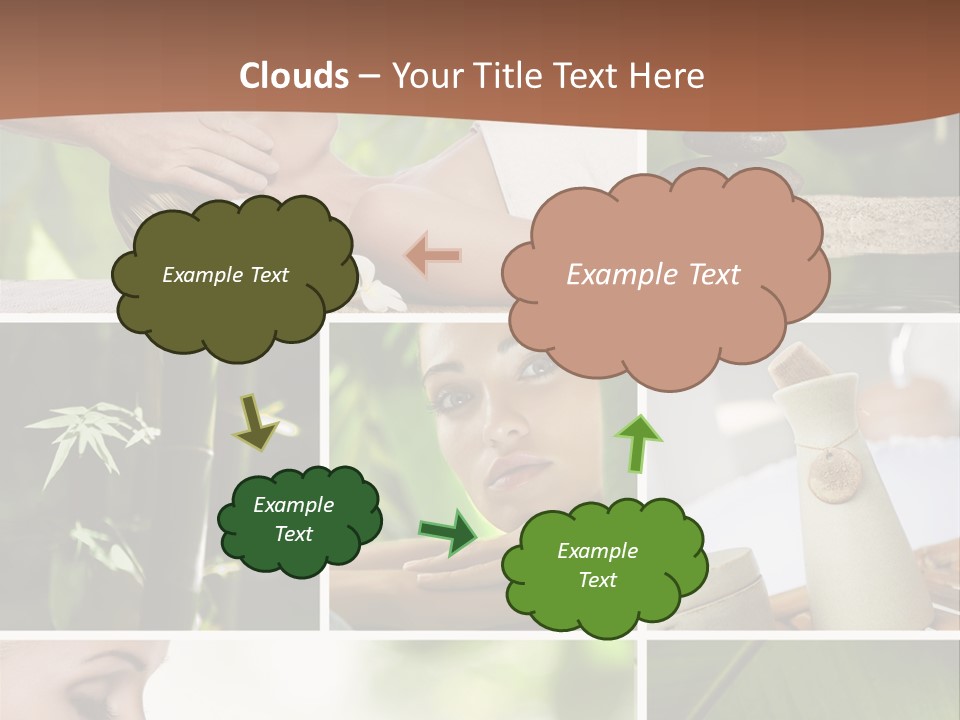 Clouds – Your Title Text Here

Example Text

Example Text

Example Text

Example Text